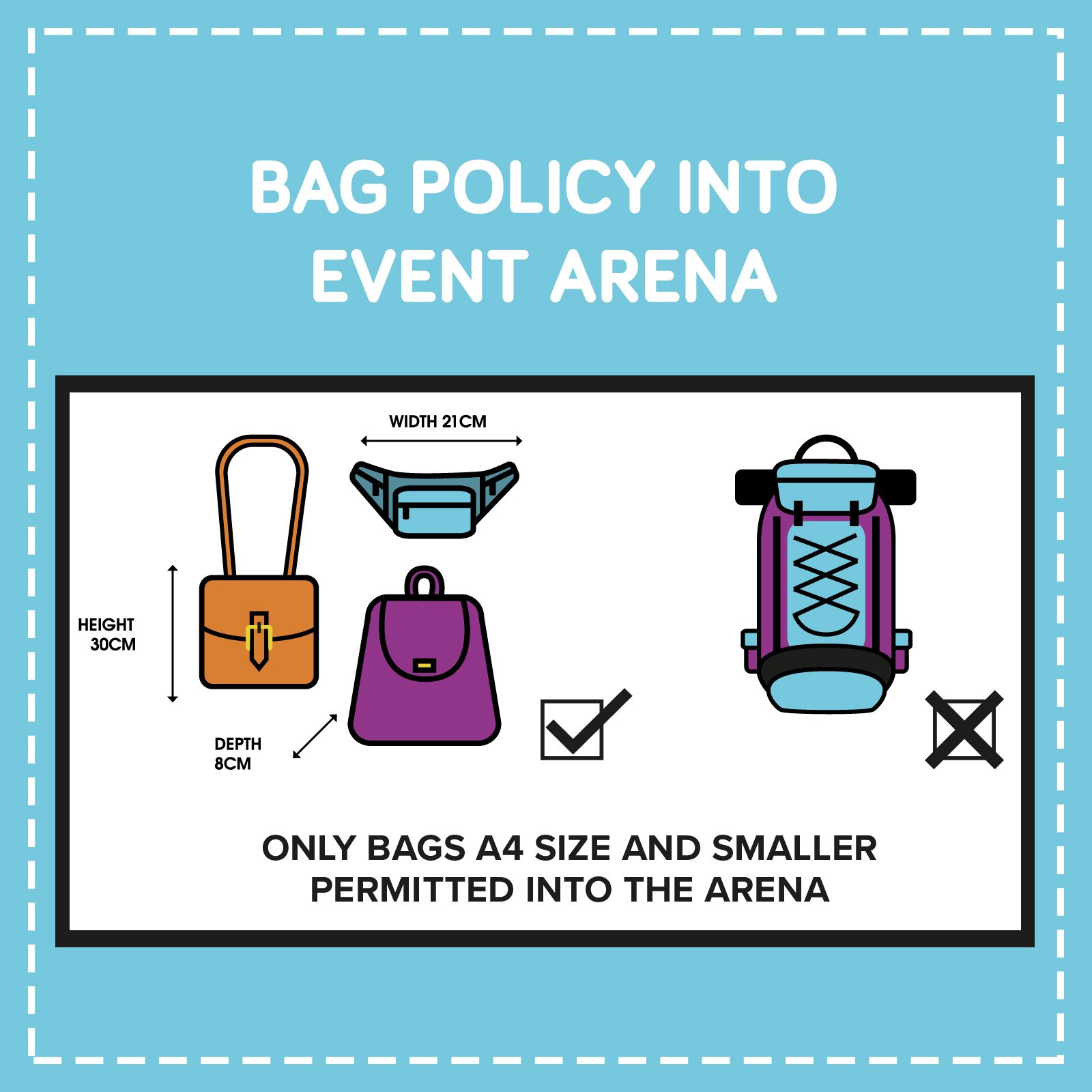 BAG POLICY INTO EVENT ARENA

WIDTH 21CM

HEIGHT 30CM

DEPTH 8CM

ONLY BAGS A4 SIZE AND SMALLER PERMITTED INTO THE ARENA